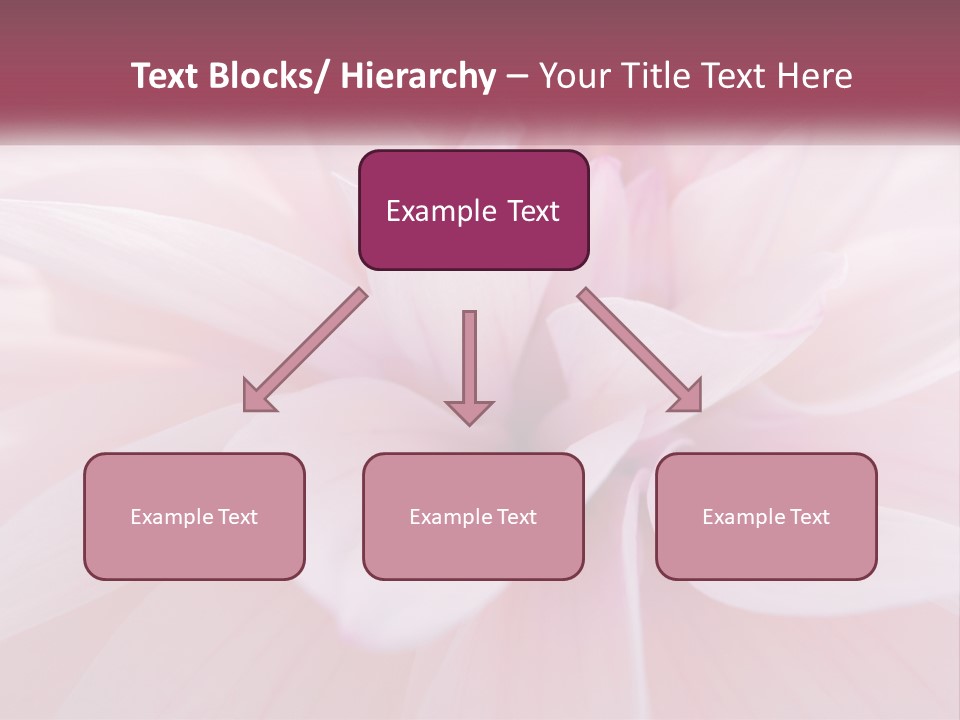 Text Blocks/ Hierarchy – Your Title Text Here

Example Text

Example Text

Example Text

Example Text